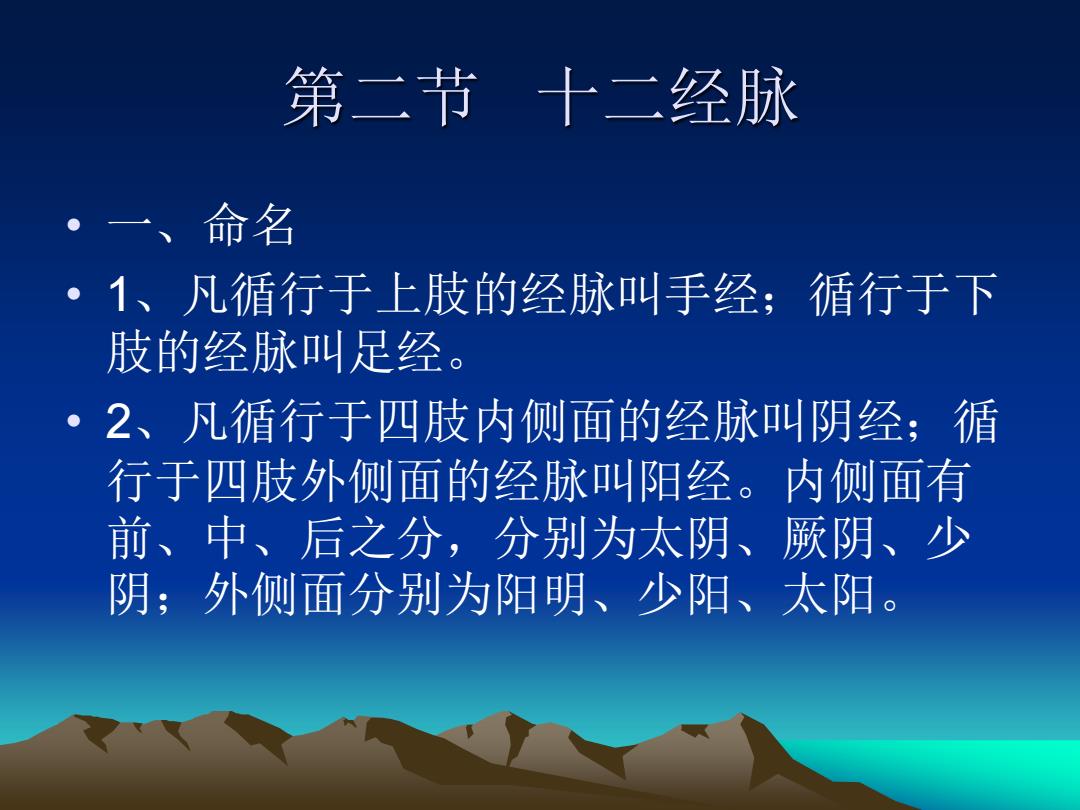 第二节　十二经脉

• 一、命名

• 1、凡循行于上肢的经脉叫手经；循行于下肢的经脉叫足经。

• 2、凡循行于四肢内侧面的经脉叫阴经；循行于四肢外侧面的经脉叫阳经。内侧面有前、中、后之分，分别为太阴、厥阴、少阴；外侧面分别为阳明、少阳、太阳。